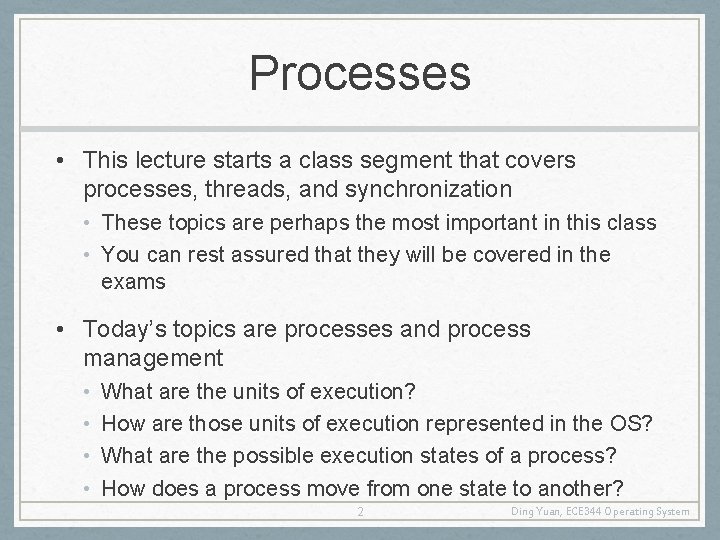 Processes

• This lecture starts a class segment that covers processes, threads, and synchronization
  • These topics are perhaps the most important in this class
  • You can rest assured that they will be covered in the exams

• Today's topics are processes and process management
  • What are the units of execution?
  • How are those units of execution represented in the OS?
  • What are the possible execution states of a process?
  • How does a process move from one state to another?

2

Ding Yuan, ECE344 Operating System